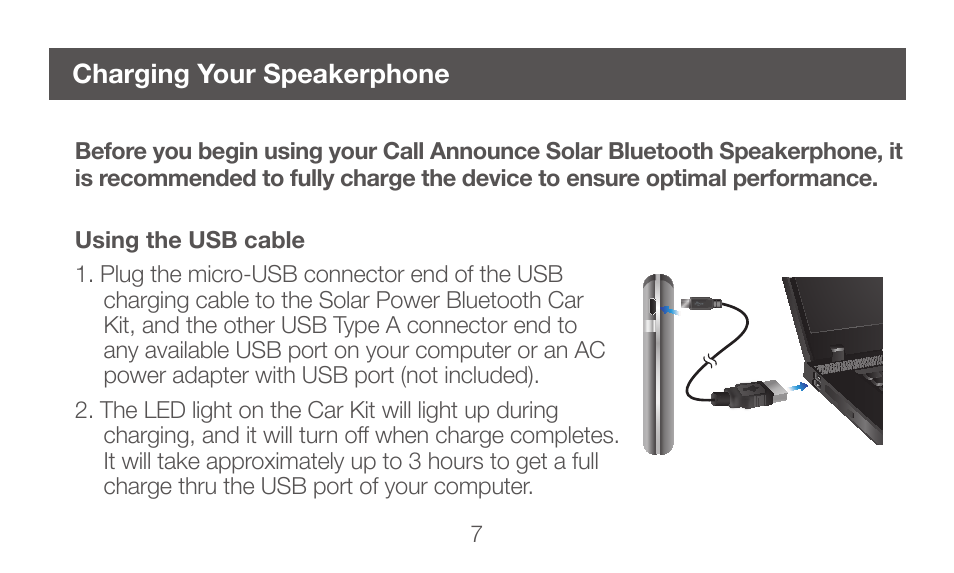 Charging Your Speakerphone

Before you begin using your Call Announce Solar Bluetooth Speakerphone, it is recommended to fully charge the device to ensure optimal performance.

Using the USB cable

1. Plug the micro-USB connector end of the USB charging cable to the Solar Power Bluetooth Car Kit, and the other USB Type A connector end to any available USB port on your computer or an AC power adapter with USB port (not included).

2. The LED light on the Car Kit will light up during charging, and it will turn off when charge completes. It will take approximately up to 3 hours to get a full charge thru the USB port of your computer.

7